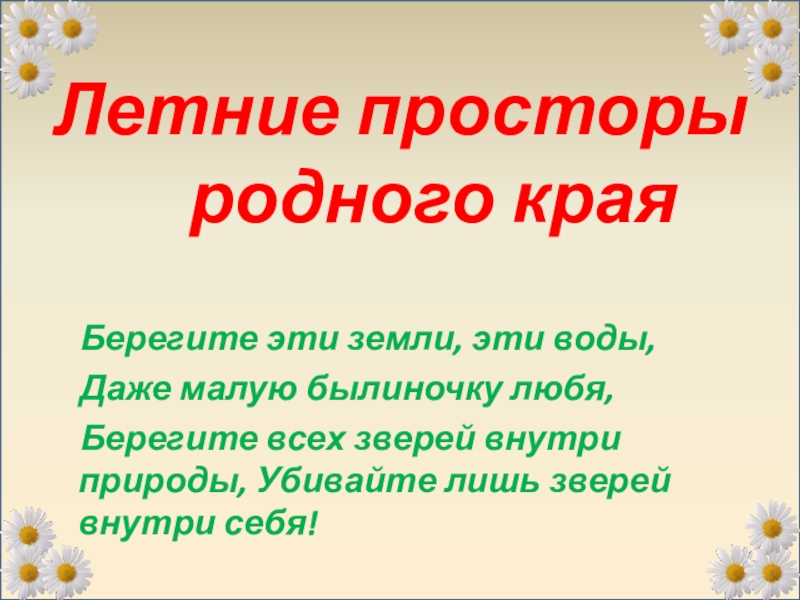 Летние просторы родного края

Берегите эти земли, эти воды,
Даже малую былиночку любя,
Берегите всех зверей внутри природы, Убивайте лишь зверей внутри себя!